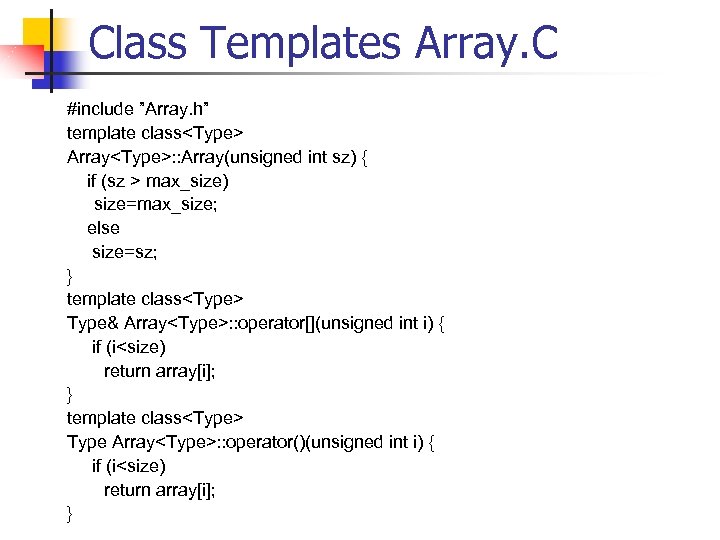 Class Templates Array.C

#include "Array.h"
template class<Type>
Array<Type>::Array(unsigned int sz) {
if (sz > max_size)
size=max_size;
else
size=sz;
}
template class<Type>
Type& Array<Type>::operator[](unsigned int i) {
if (i<size)
return array[i];
}
template class<Type>
Type Array<Type>::operator()(unsigned int i) {
if (i<size)
return array[i];
}